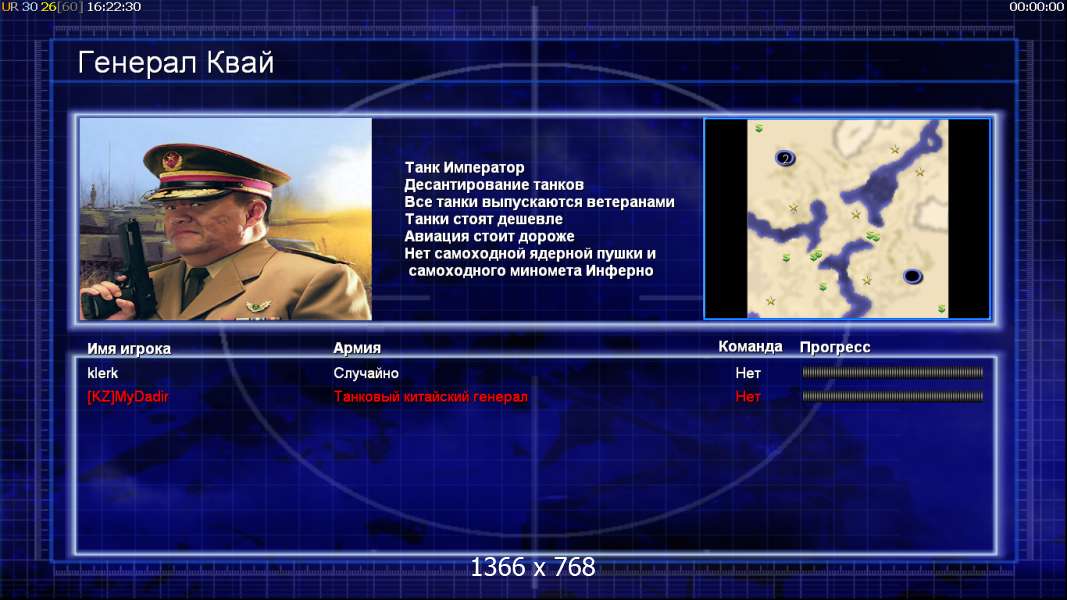 UR 30 26[60] 16:22:30

00:00:00

Генерал Квай

Танк Император
Десантирование танков
Все танки выпускаются ветеранами
Танки стоят дешевле
Авиация стоит дороже
Нет самоходной ядерной пушки и самоходного миномета Инферно

2

| Имя игрока | Армия | Команда | Прогресс |
|---|---|---|---|
| klerk | Случайно | Нет | |
| [KZ]MyDadir | Танковый китайский генерал | Нет | |

1366 x 768